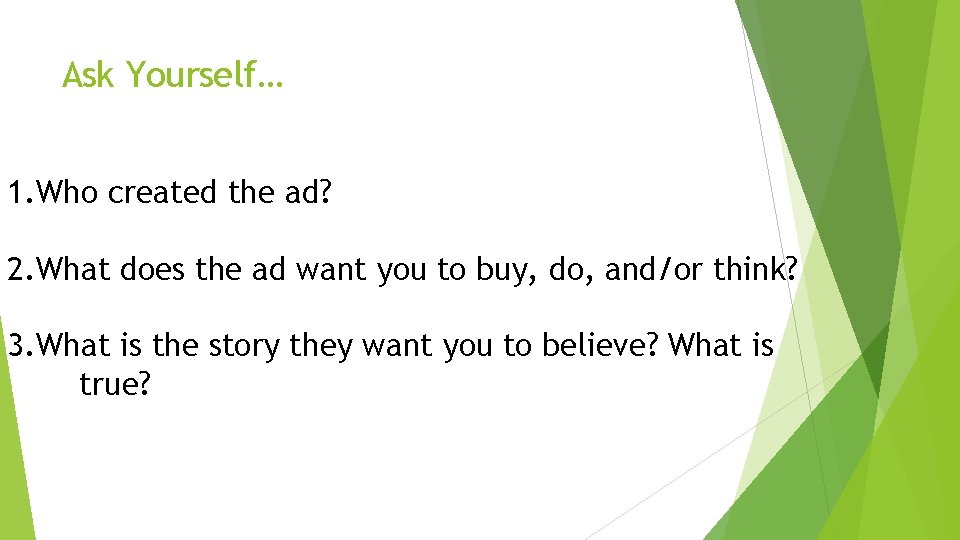 Ask Yourself…

1.Who created the ad?

2.What does the ad want you to buy, do, and/or think?

3.What is the story they want you to believe? What is true?